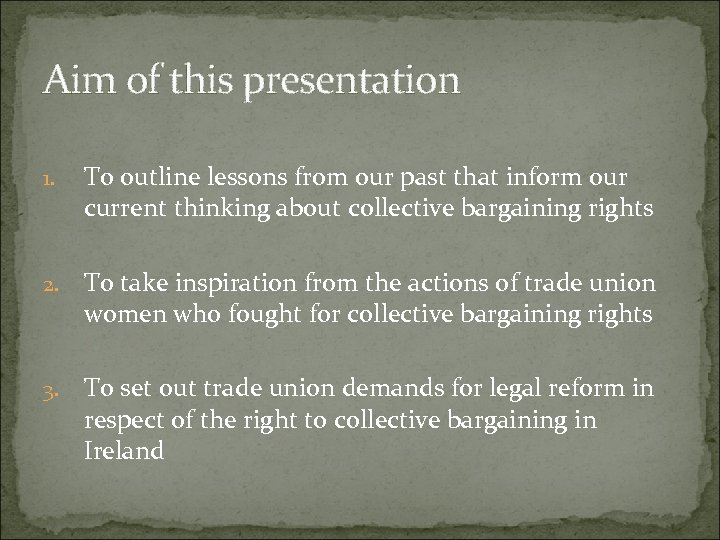 Aim of this presentation

1. To outline lessons from our past that inform our current thinking about collective bargaining rights

2. To take inspiration from the actions of trade union women who fought for collective bargaining rights

3. To set out trade union demands for legal reform in respect of the right to collective bargaining in Ireland